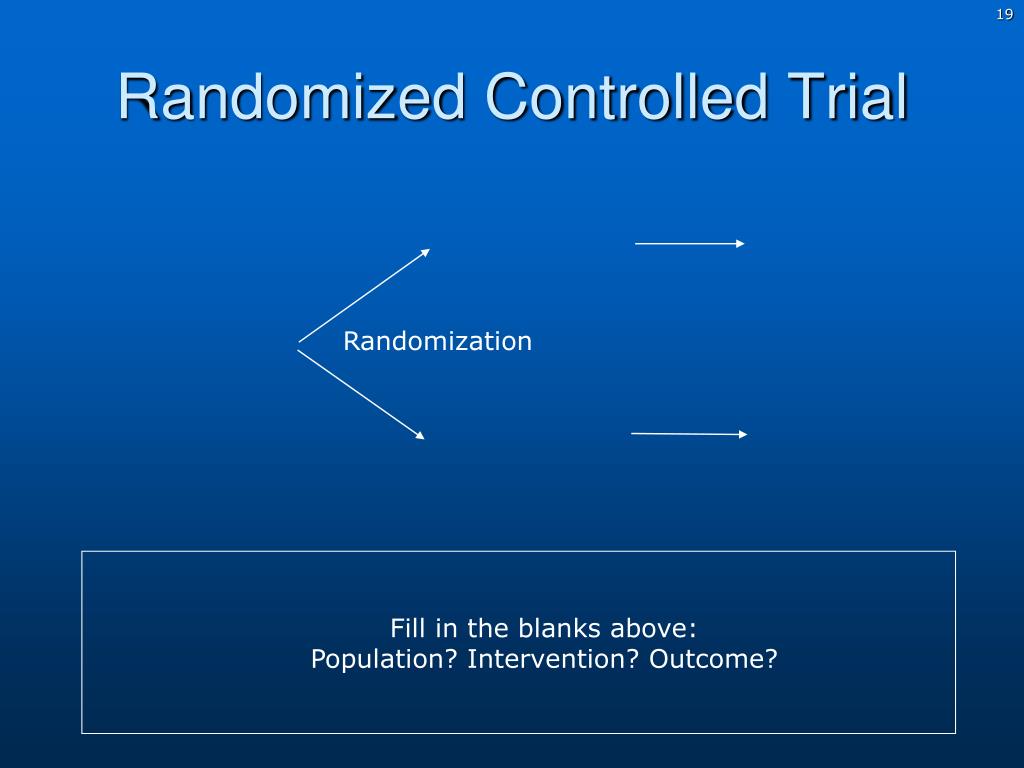 19

Randomized Controlled Trial

Randomization

Fill in the blanks above:
Population? Intervention? Outcome?